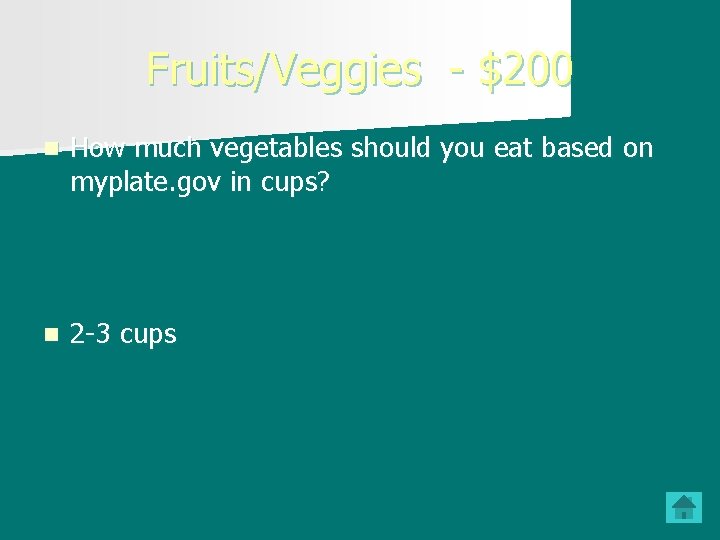 Fruits/Veggies - $200

How much vegetables should you eat based on myplate.gov in cups?

2-3 cups